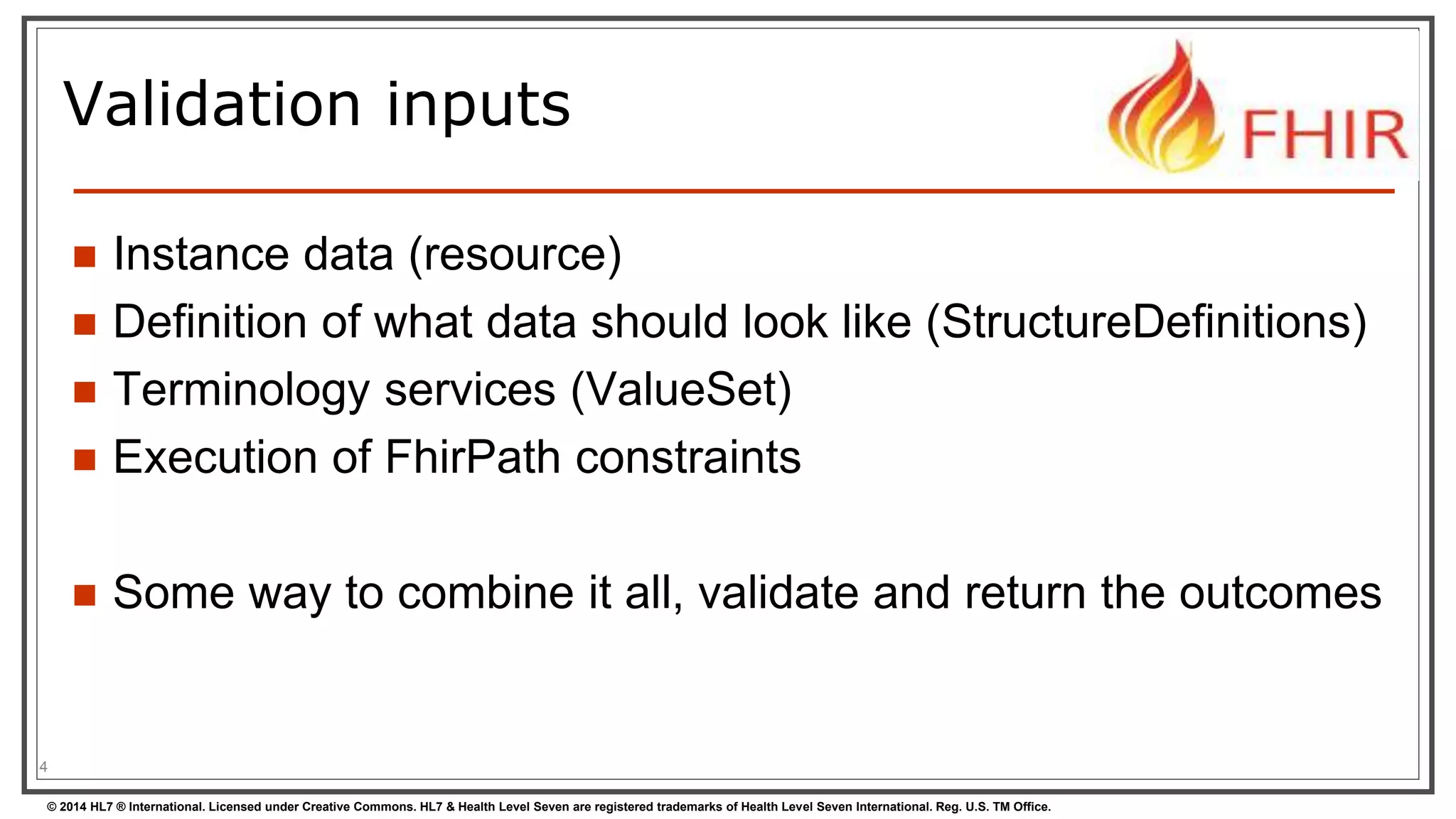 Validation inputs

FHIR

- Instance data (resource)
- Definition of what data should look like (StructureDefinitions)
- Terminology services (ValueSet)
- Execution of FhirPath constraints

- Some way to combine it all, validate and return the outcomes

4

© 2014 HL7 ® International. Licensed under Creative Commons. HL7 & Health Level Seven are registered trademarks of Health Level Seven International. Reg. U.S. TM Office.